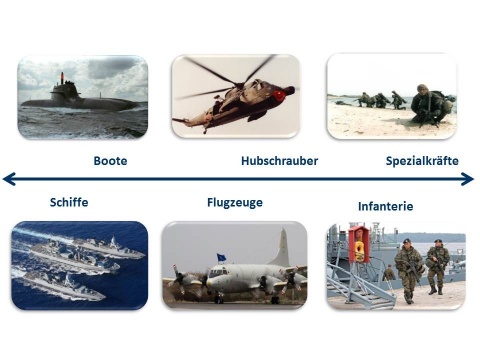 Boote

Hubschrauber

Spezialkräfte

Schiffe

Flugzeuge

Infanterie